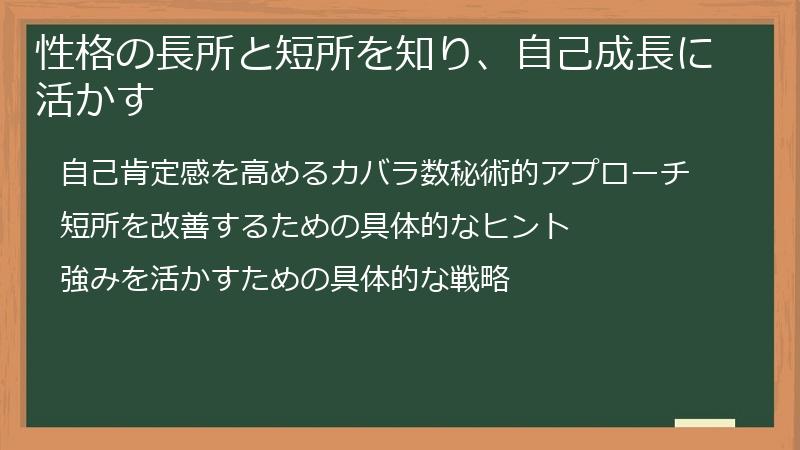 性格の長所と短所を知り、自己成長に活かす

自己肯定感を高めるカバラ数秘術的アプローチ

短所を改善するための具体的なヒント

強みを活かすための具体的な戦略